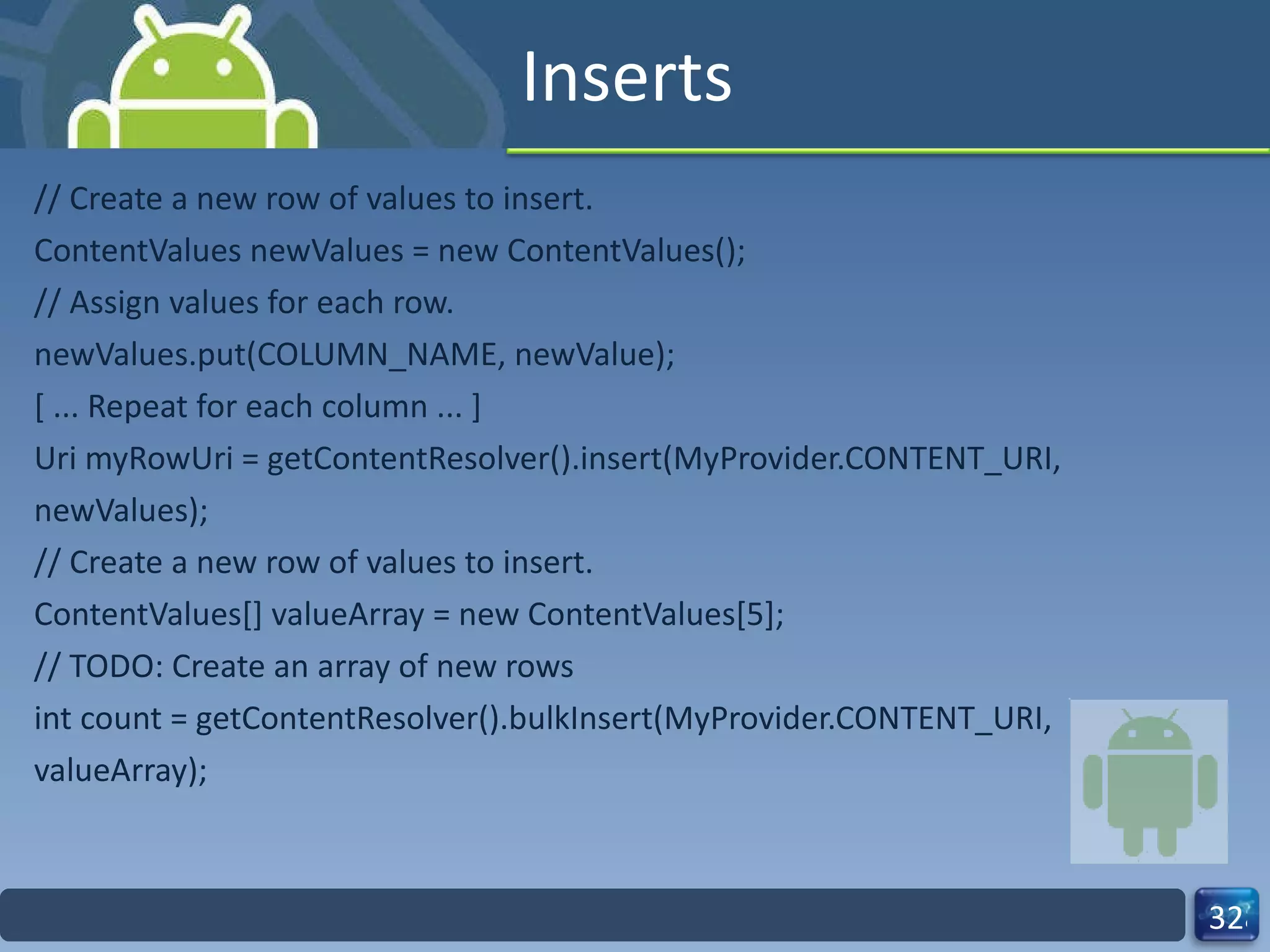 Inserts

// Create a new row of values to insert.

ContentValues newValues = new ContentValues();

// Assign values for each row.

newValues.put(COLUMN_NAME, newValue);

[ ... Repeat for each column ... ]

Uri myRowUri = getContentResolver().insert(MyProvider.CONTENT_URI, newValues);

// Create a new row of values to insert.

ContentValues[] valueArray = new ContentValues[5];

// TODO: Create an array of new rows

int count = getContentResolver().bulkInsert(MyProvider.CONTENT_URI, valueArray);

32